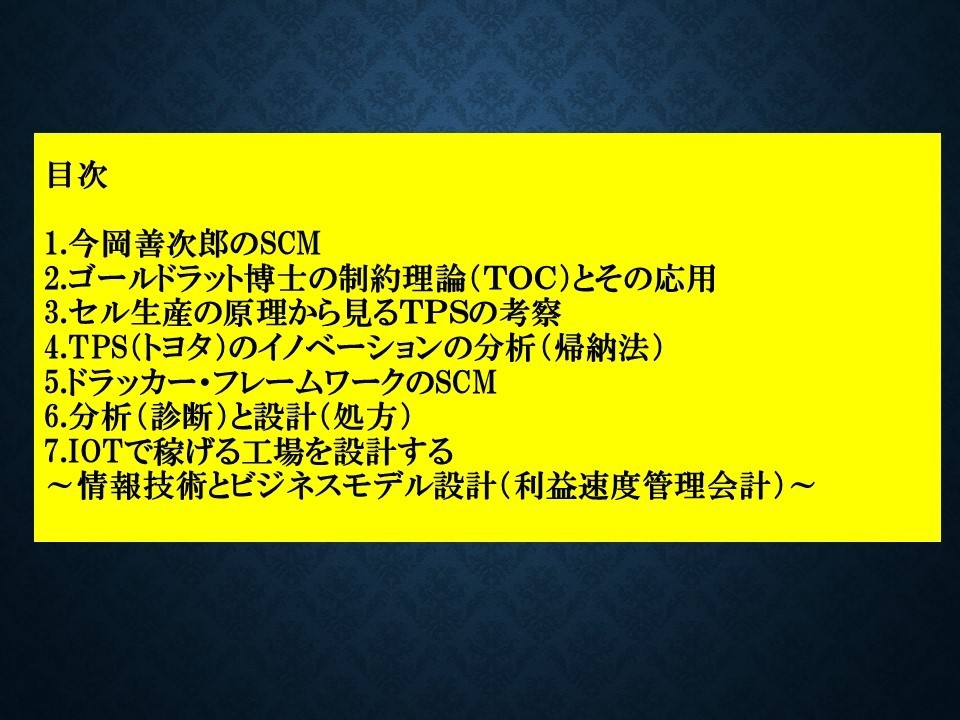 目次

1.今岡善次郎のSCM
2.ゴールドラット博士の制約理論（TOC）とその応用
3.セル生産の原理から見るTPSの考察
4.TPS(トヨタ)のイノベーションの分析（帰納法）
5.ドラッカー・フレームワークのSCM
6.分析（診断）と設計（処方）
7.IOTで稼げる工場を設計する
～情報技術とビジネスモデル設計（利益速度管理会計）～